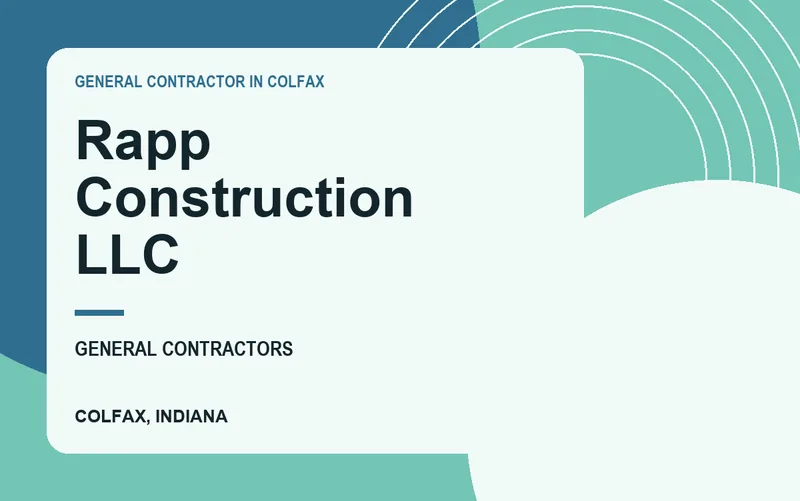 GENERAL CONTRACTOR IN COLFAX

Rapp Construction LLC

GENERAL CONTRACTORS

COLFAX, INDIANA